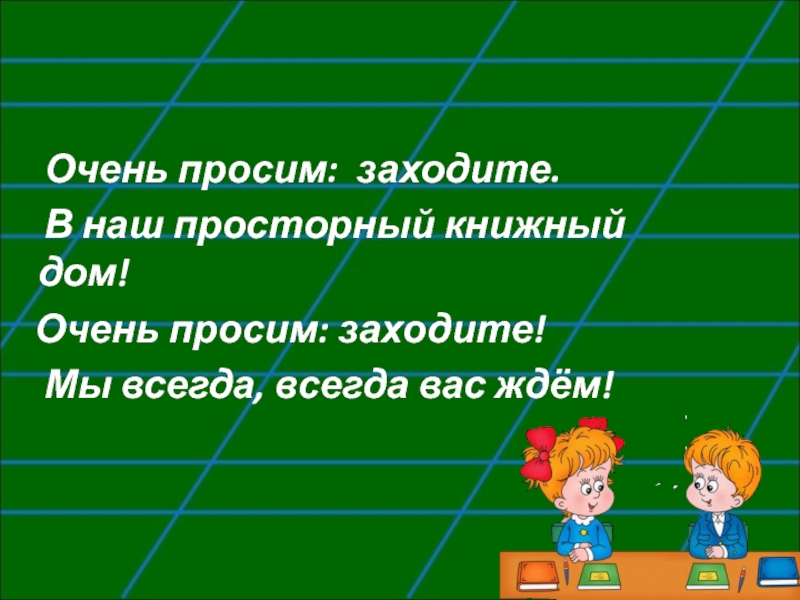 Очень просим: заходите.

В наш просторный книжный дом!

Очень просим: заходите!

Мы всегда, всегда вас ждём!